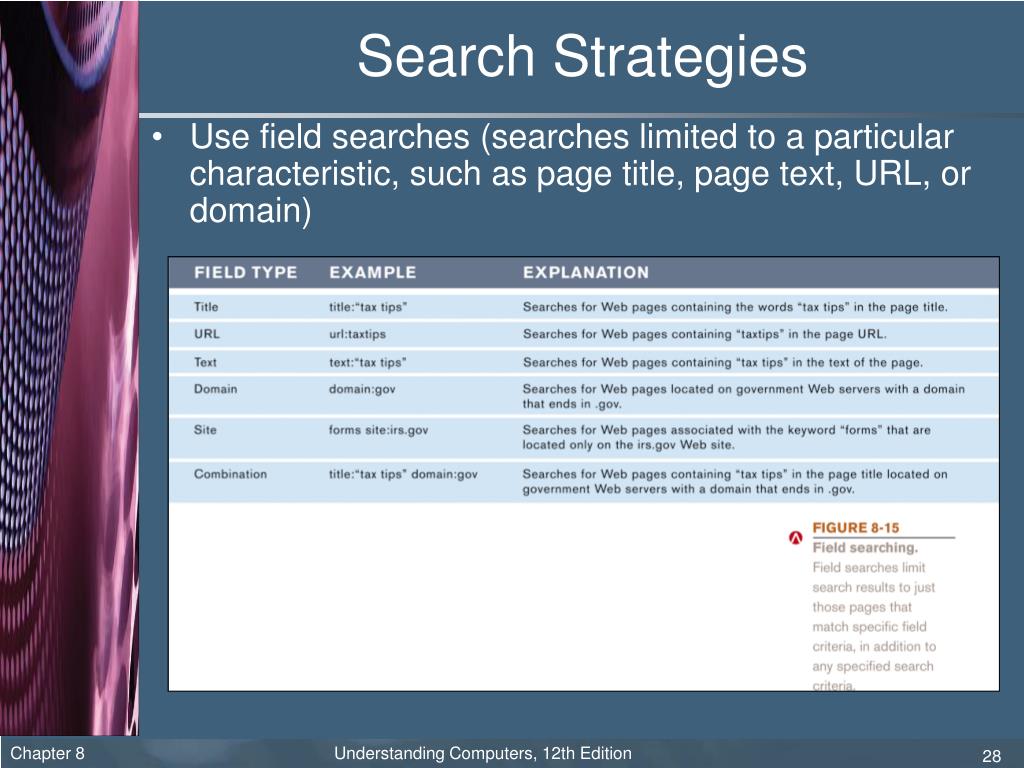 Search Strategies

• Use field searches (searches limited to a particular characteristic, such as page title, page text, URL, or domain)

| FIELD TYPE | EXAMPLE | EXPLANATION |
|---|---|---|
| Title | title:"tax tips" | Searches for Web pages containing the words "tax tips" in the page title. |
| URL | url:taxtips | Searches for Web pages containing "taxtips" in the page URL. |
| Text | text:"tax tips" | Searches for Web pages containing "tax tips" in the text of the page. |
| Domain | domain:gov | Searches for Web pages located on government Web servers with a domain that ends in .gov. |
| Site | forms site:irs.gov | Searches for Web pages associated with the keyword "forms" that are located only on the irs.gov Web site. |
| Combination | title:"tax tips" domain:gov | Searches for Web pages containing "tax tips" in the page title located on government Web servers with a domain that ends in .gov. |

FIGURE 8-15
Field searching.
Field searches limit search results to just those pages that match specific field criteria, in addition to any specified search criteria.

Chapter 8
Understanding Computers, 12th Edition
28